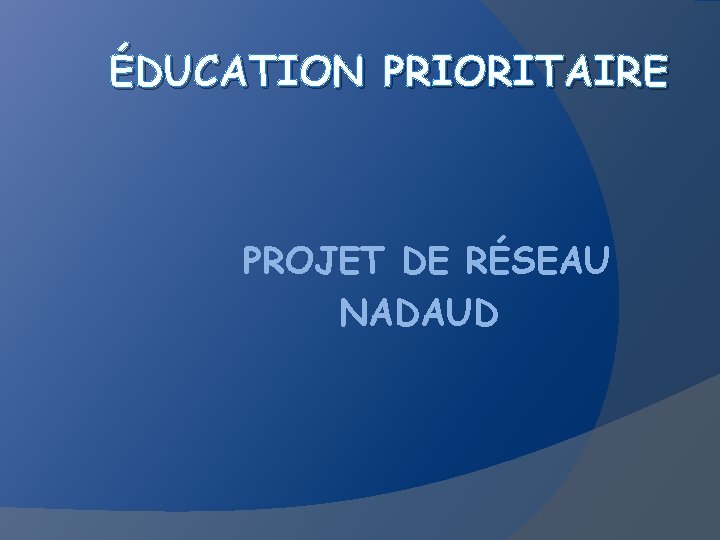 ÉDUCATION PRIORITAIRE

PROJET DE RÉSEAU
NADAUD